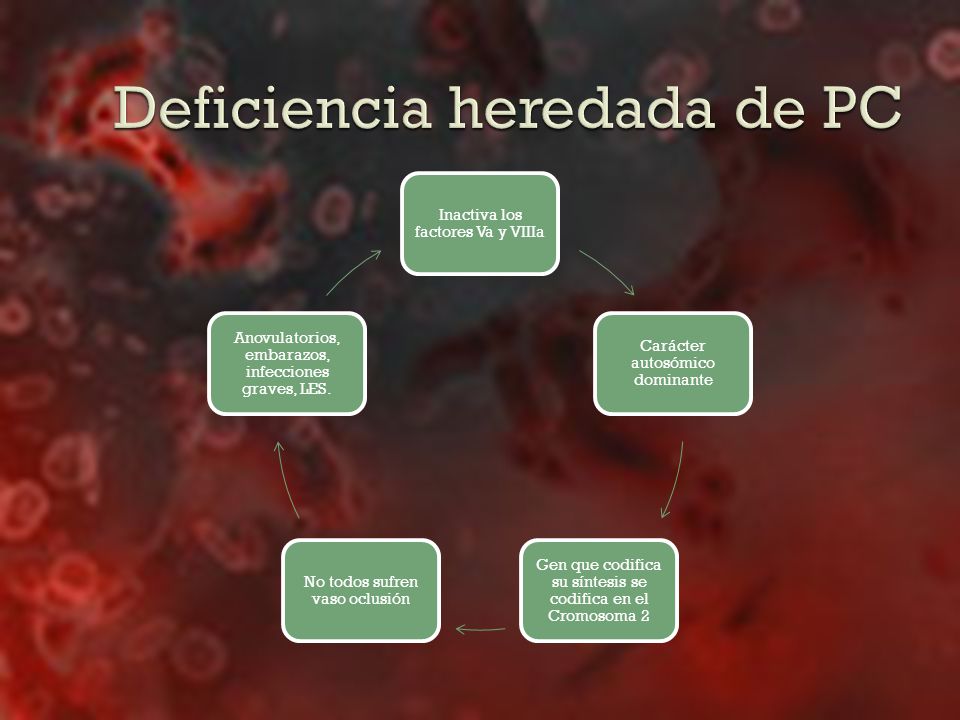 Deficiencia heredada de PC

Inactiva los factores Va y VIIIa

Carácter autosómico dominante

Gen que codifica su síntesis se codifica en el Cromosoma 2

No todos sufren vaso oclusión

Anovulatorios, embarazos, infecciones graves, LES.